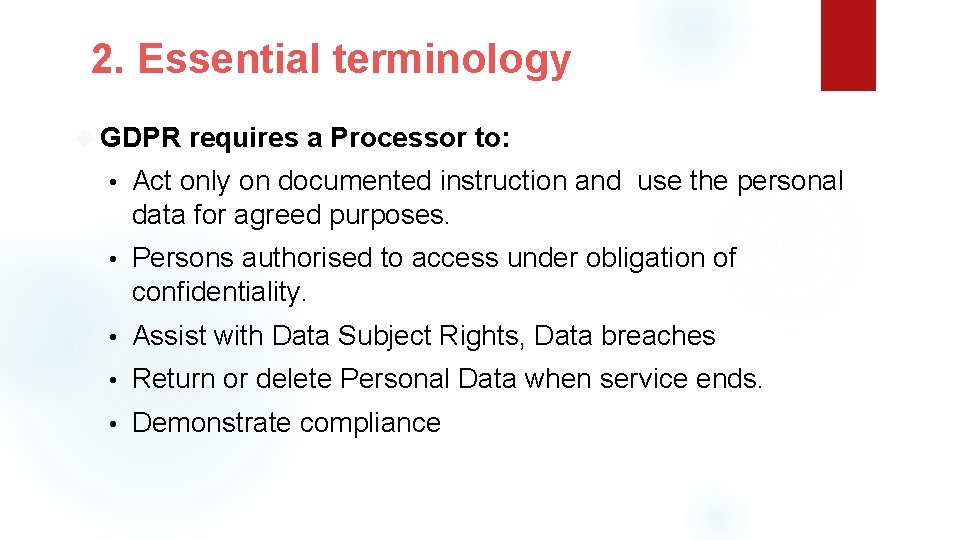 2. Essential terminology

GDPR requires a Processor to:

• Act only on documented instruction and use the personal data for agreed purposes.

• Persons authorised to access under obligation of confidentiality.

• Assist with Data Subject Rights, Data breaches

• Return or delete Personal Data when service ends.

• Demonstrate compliance